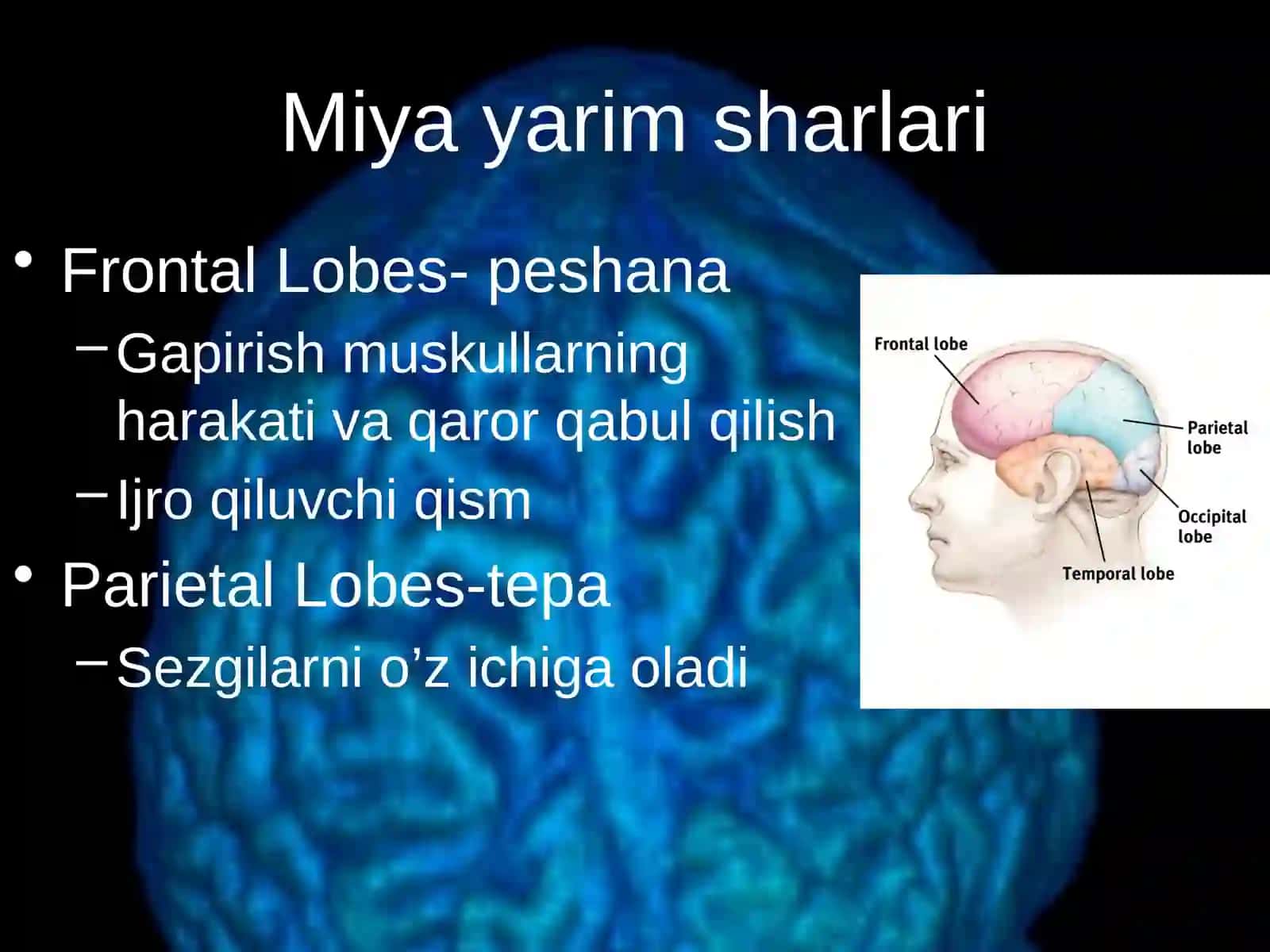 Miya yarim sharlari

• Frontal Lobes- peshana
– Gapirish muskullarning harakati va qaror qabul qilish
– Ijro qiluvchi qism
• Parietal Lobes-tepa
– Sezgilarni o’z ichiga oladi

Frontal lobe
Parietal lobe
Occipital lobe
Temporal lobe